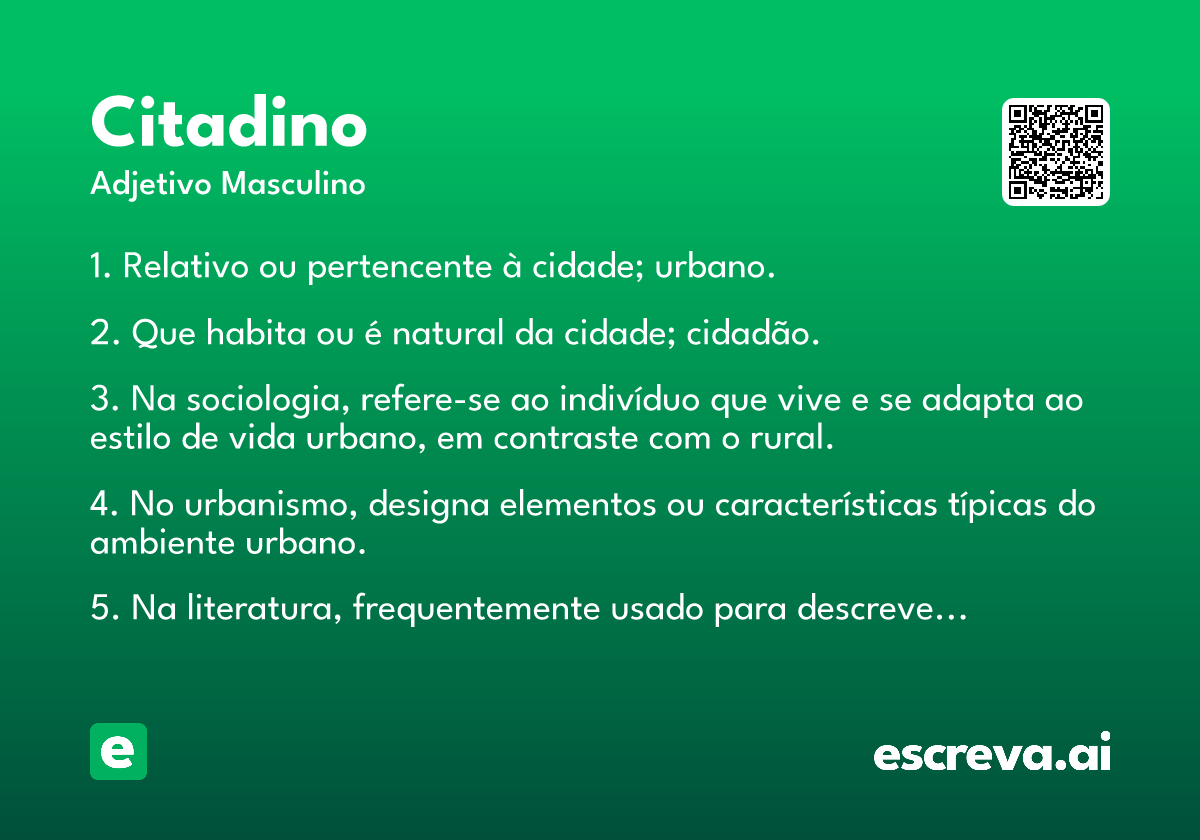 Citadino
Adjetivo Masculino

1. Relativo ou pertencente à cidade; urbano.

2. Que habita ou é natural da cidade; cidadão.

3. Na sociologia, refere-se ao indivíduo que vive e se adapta ao estilo de vida urbano, em contraste com o rural.

4. No urbanismo, designa elementos ou características típicas do ambiente urbano.

5. Na literatura, frequentemente usado para descreve…

e

escreva.ai